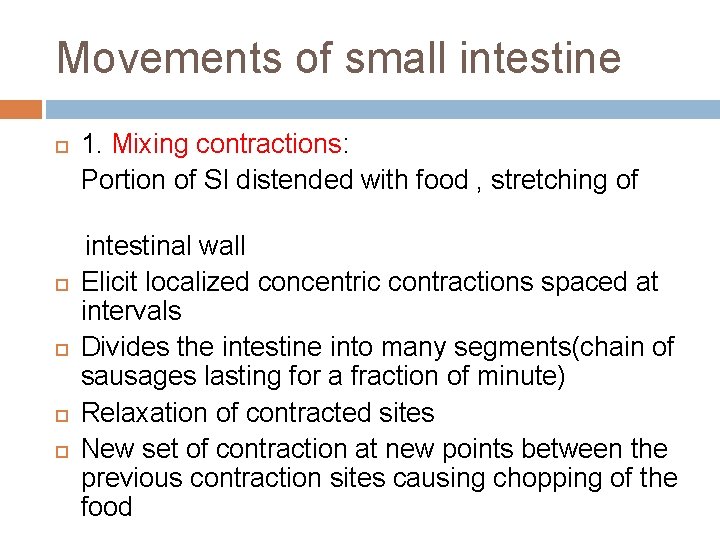 Movements of small intestine

1. Mixing contractions:
Portion of SI distended with food , stretching of

intestinal wall

Elicit localized concentric contractions spaced at intervals

Divides the intestine into many segments(chain of sausages lasting for a fraction of minute)

Relaxation of contracted sites

New set of contraction at new points between the previous contraction sites causing chopping of the food